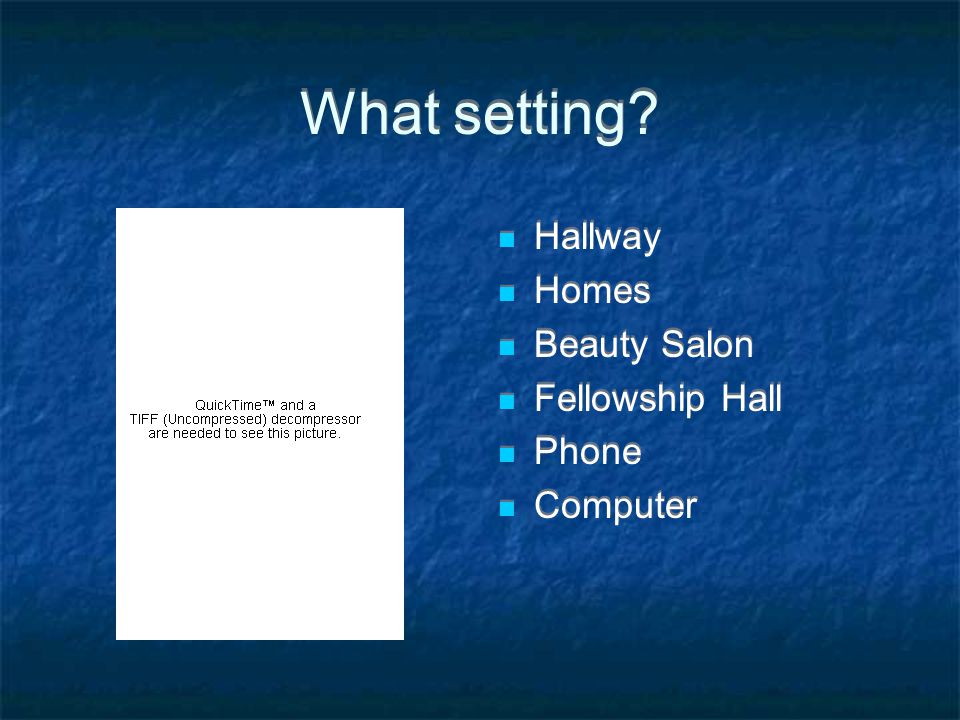 What setting?

QuickTime™ and a TIFF (Uncompressed) decompressor are needed to see this picture.

- Hallway
- Homes
- Beauty Salon
- Fellowship Hall
- Phone
- Computer